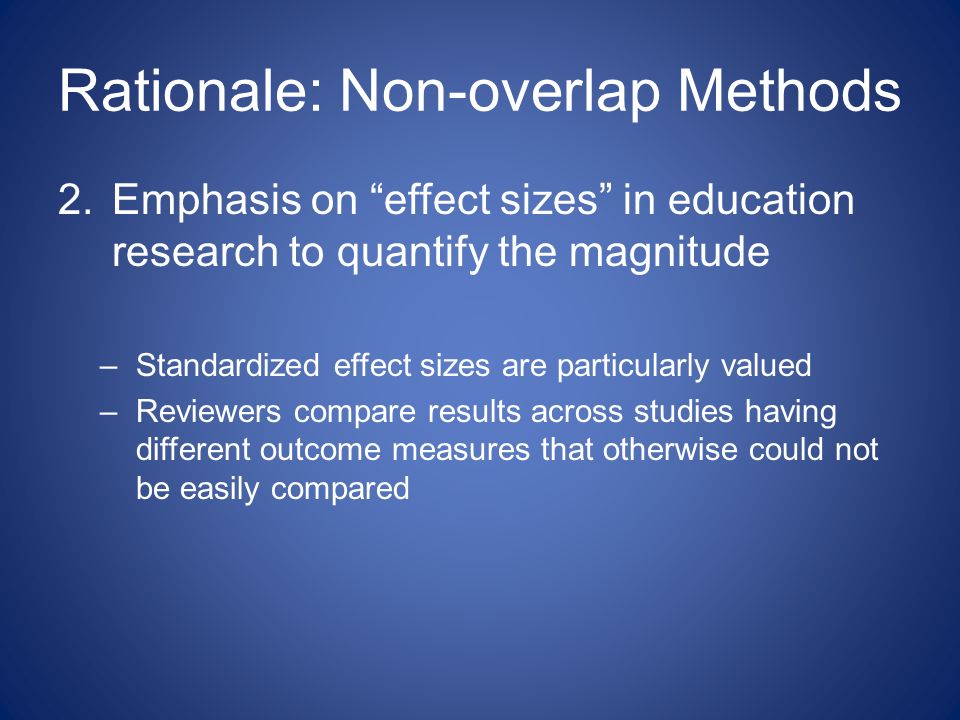 Rationale: Non-overlap Methods

2. Emphasis on “effect sizes” in education research to quantify the magnitude

– Standardized effect sizes are particularly valued
– Reviewers compare results across studies having different outcome measures that otherwise could not be easily compared